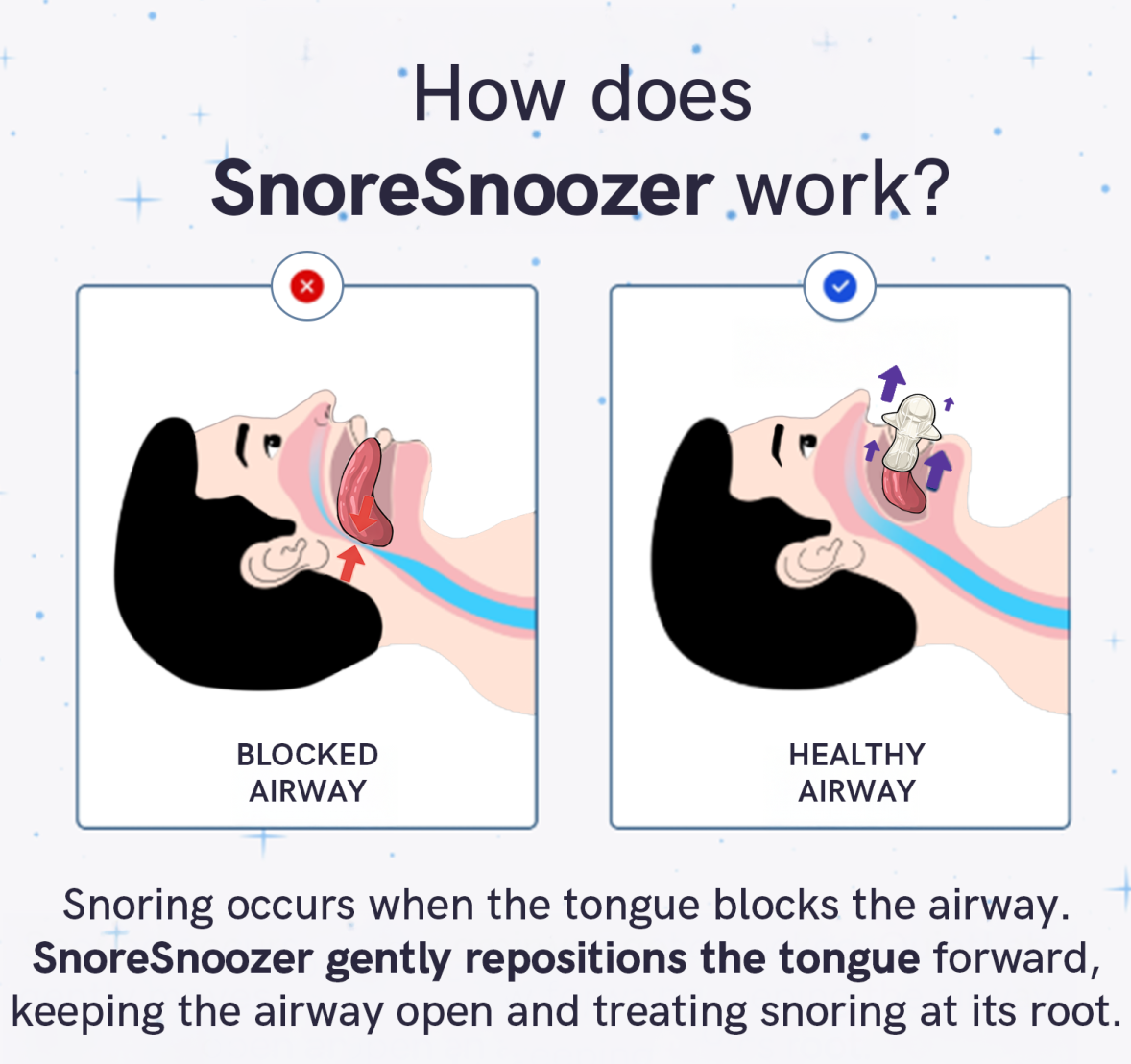 How does SnoreSnoozer work?

BLOCKED AIRWAY

HEALTHY AIRWAY

Snoring occurs when the tongue blocks the airway. SnoreSnoozer gently repositions the tongue forward, keeping the airway open and treating snoring at its root.